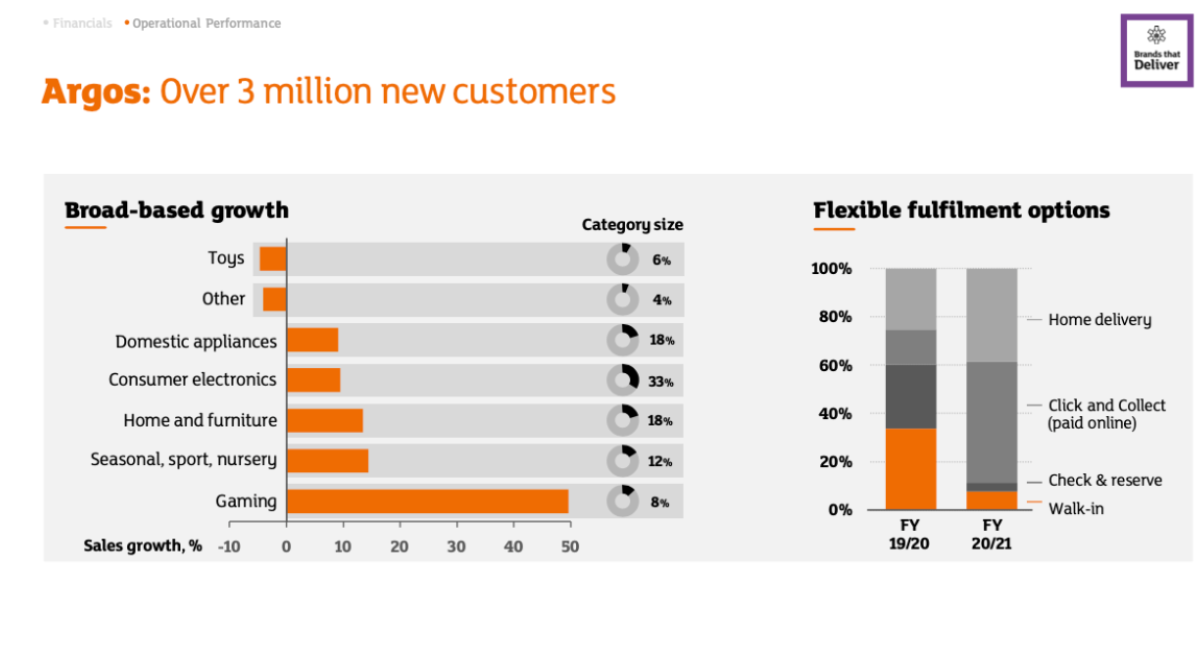 • Financials • Operational Performance

Brands that Deliver

Argos: Over 3 million new customers

Broad-based growth

Category size

Toys
6%

Other
4%

Domestic appliances
18%

Consumer electronics
33%

Home and furniture
18%

Seasonal, sport, nursery
12%

Gaming
8%

Sales growth, % -10 0 10 20 30 40 50

Flexible fulfilment options

100%
80%
60%
40%
20%
0%

Home delivery

Click and Collect
(paid online)

Check & reserve

Walk-in

FY
19/20

FY
20/21